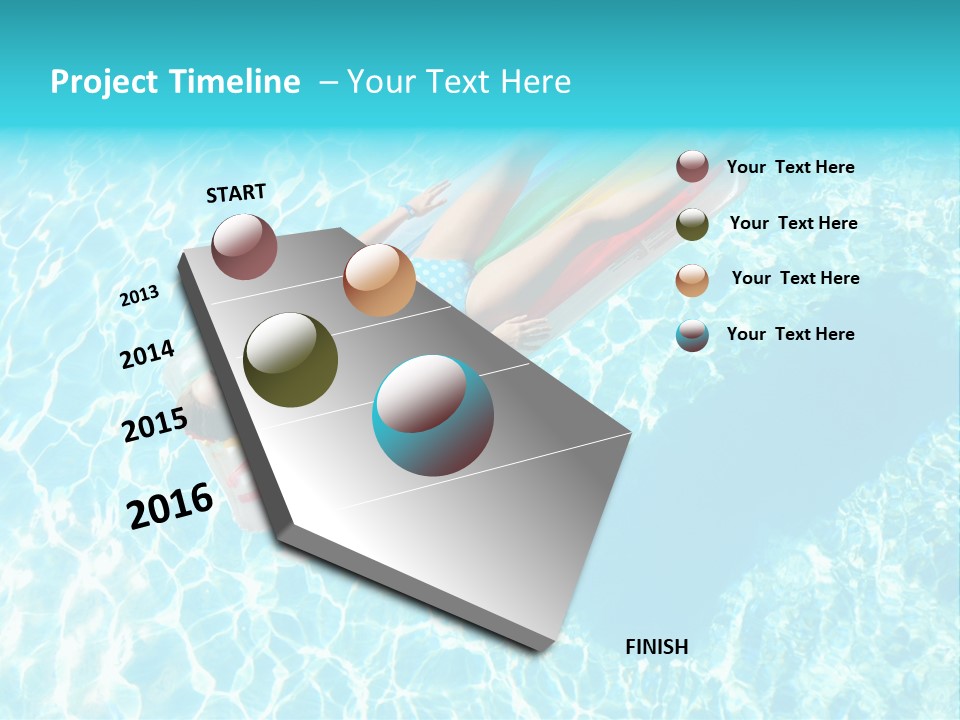 Project Timeline – Your Text Here

START

2013

2014

2015

2016

FINISH

Your Text Here

Your Text Here

Your Text Here

Your Text Here